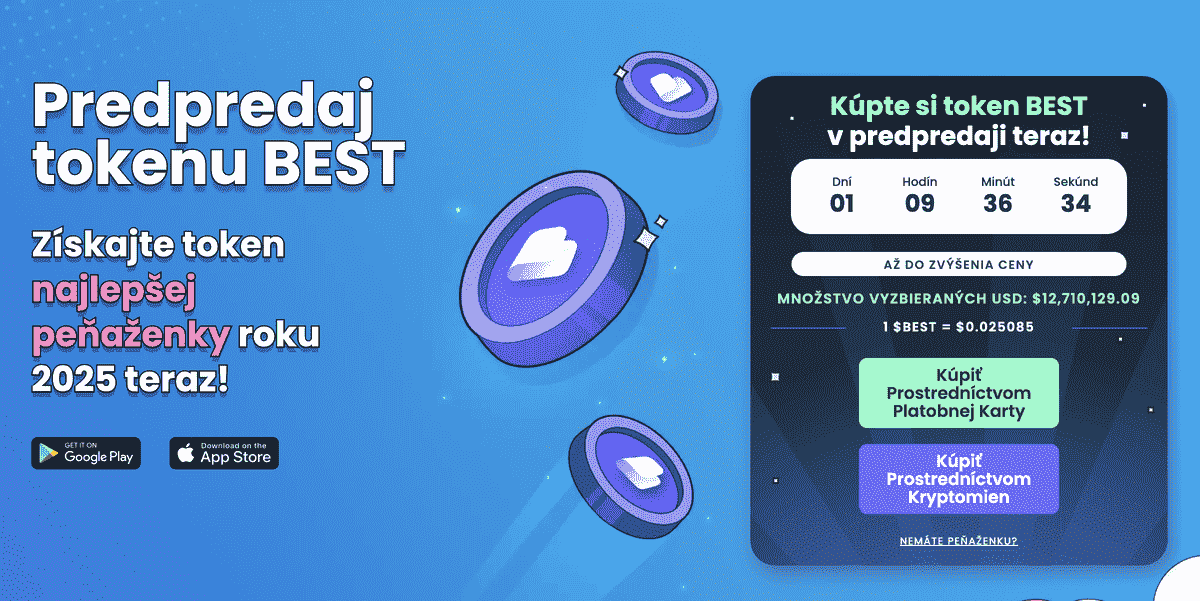 Predpredaj tokenu BEST

Získajte token najlepšej peňaženky roku 2025 teraz!

GET IT ON
Google Play

Download on the
App Store

Kúpte si token BEST v predpredaji teraz!

| Dní | Hodín | Minút | Sekúnd |
|---|---|---|---|
| 01 | 09 | 36 | 34 |

AŽ DO ZVÝŠENIA CENY

MNOŽSTVO VYZBIERANÝCH USD: $12,710,129.09

1 $BEST = $0.025085

Kúpiť Prostredníctvom Platobnej Karty

Kúpiť Prostredníctvom Kryptomien

NEMÁTE PEŇAŽENKU?